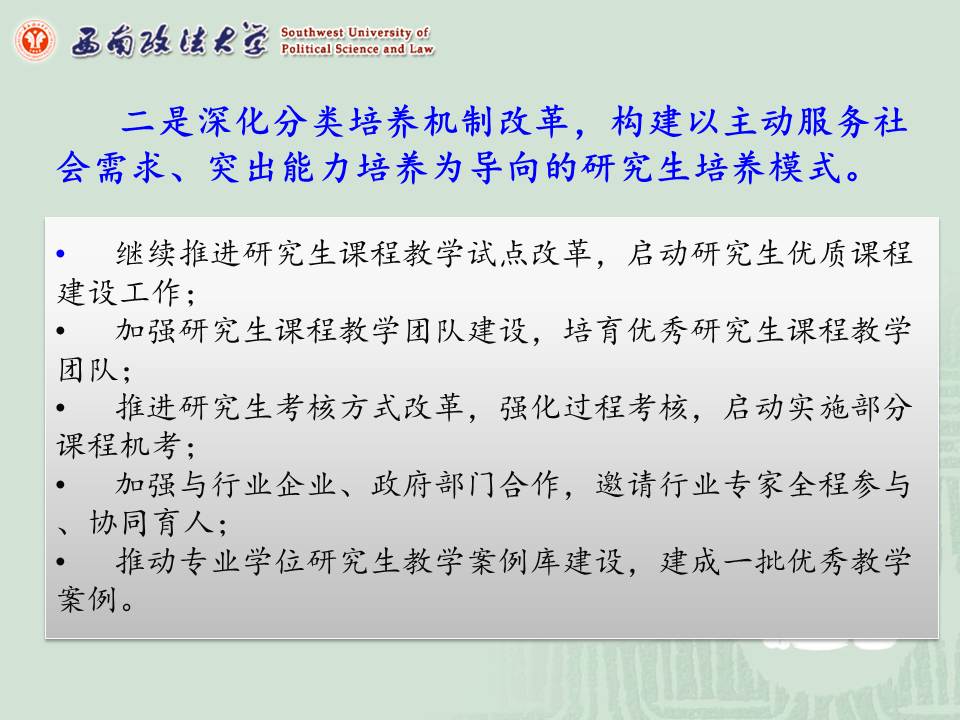 西南政法大学 Southwest University of Political Science and Law

二是深化分类培养机制改革，构建以主动服务社会需求、突出能力培养为导向的研究生培养模式。

• 继续推进研究生课程教学试点改革，启动研究生优质课程建设工作；
• 加强研究生课程教学团队建设，培育优秀研究生课程教学团队；
• 推进研究生考核方式改革，强化过程考核，启动实施部分课程机考；
• 加强与行业企业、政府部门合作，邀请行业专家全程参与、协同育人；
• 推动专业学位研究生教学案例库建设，建成一批优秀教学案例。